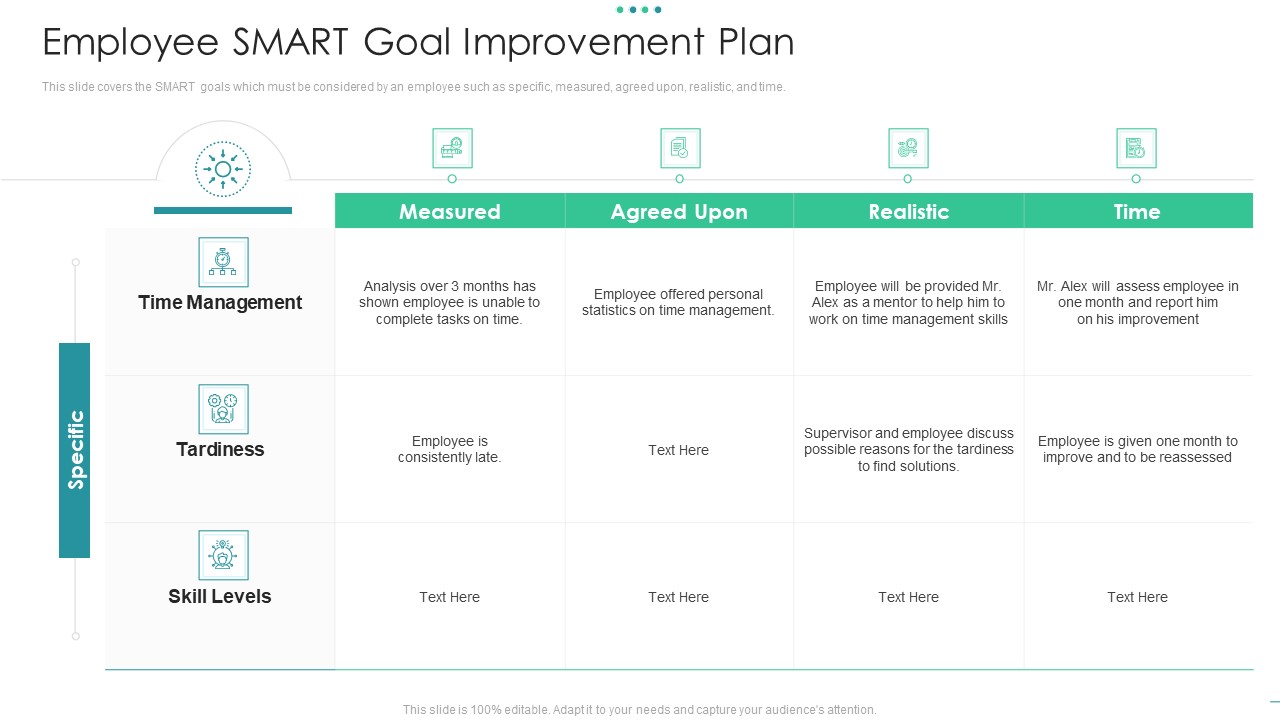 Employee SMART Goal Improvement Plan

This slide covers the SMART goals which must be considered by an employee such as specific, measured, agreed upon, realistic, and time.

Specific

| | Measured | Agreed Upon | Realistic | Time |
|---|---|---|---|---|
| Time Management | Analysis over 3 months has shown employee is unable to complete tasks on time. | Employee offered personal statistics on time management. | Employee will be provided Mr. Alex as a mentor to help him to work on time management skills | Mr. Alex will assess employee in one month and report him on his improvement |
| Tardiness | Employee is consistently late. | Text Here | Supervisor and employee discuss possible reasons for the tardiness to find solutions. | Employee is given one month to improve and to be reassessed |
| Skill Levels | Text Here | Text Here | Text Here | Text Here |

This slide is 100% editable. Adapt it to your needs and capture your audience's attention.